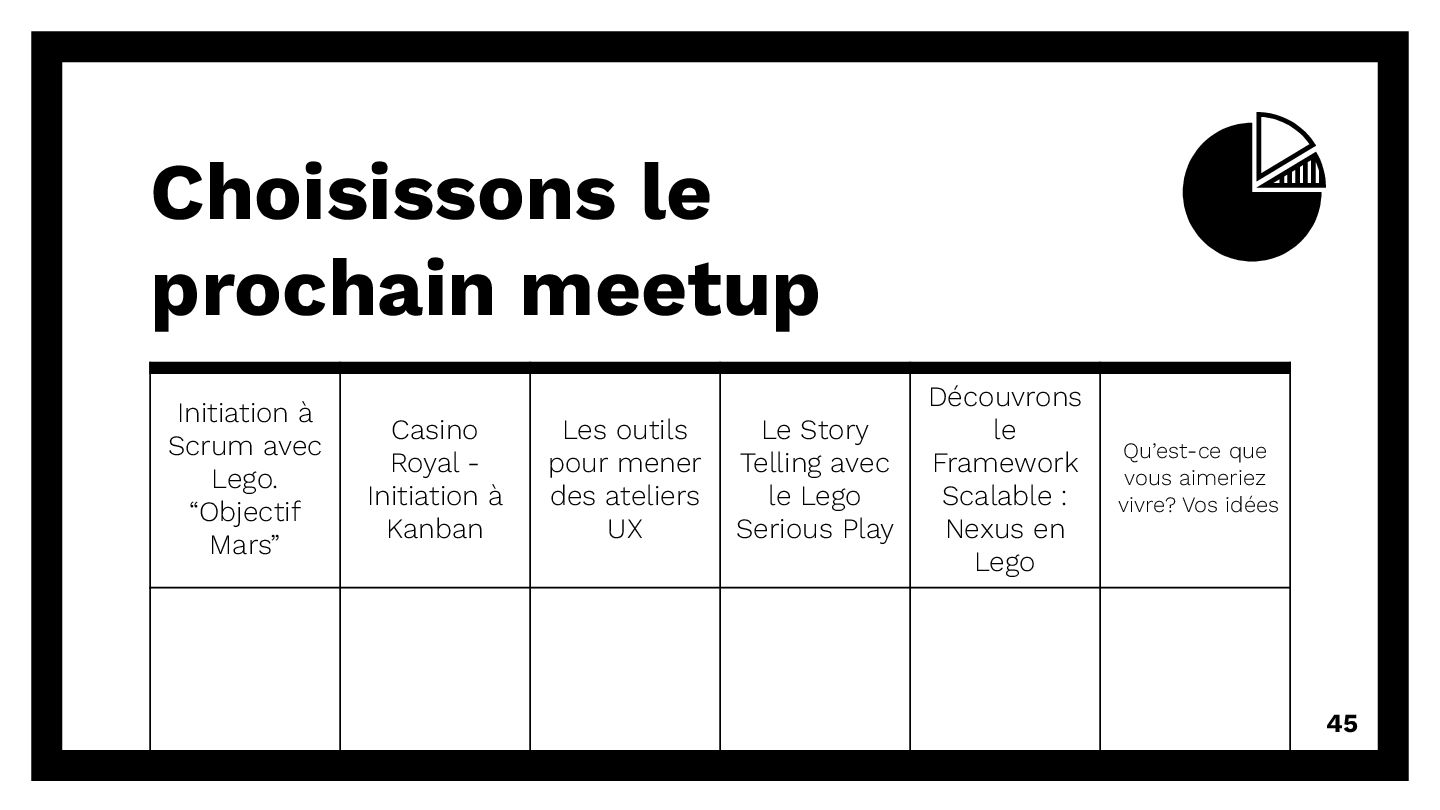 Choisissons le prochain meetup

| Initiation à Scrum avec Lego. “Objectif Mars” | Casino Royal - Initiation à Kanban | Les outils pour mener des ateliers UX | Le Story Telling avec le Lego Serious Play | Découvrons le Framework Scalable : Nexus en Lego | Qu’est-ce que vous aimeriez vivre? Vos idées |
|---|---|---|---|---|---|
| | | | | | |

45